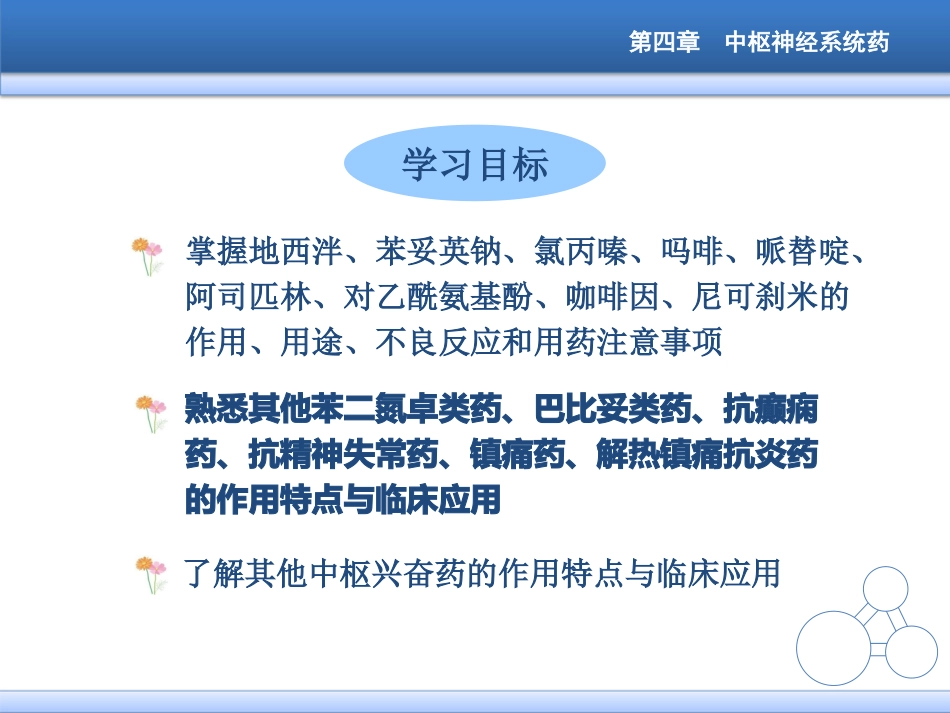 第四章　中枢神经系统药

学习目标

掌握地西泮、苯妥英钠、氯丙嗪、吗啡、哌替啶、阿司匹林、对乙酰氨基酚、咖啡因、尼可刹米的作用、用途、不良反应和用药注意事项

熟悉其他苯二氮卓类药、巴比妥类药、抗癫痫药、抗精神失常药、镇痛药、解热镇痛抗炎药的作用特点与临床应用

了解其他中枢兴奋药的作用特点与临床应用